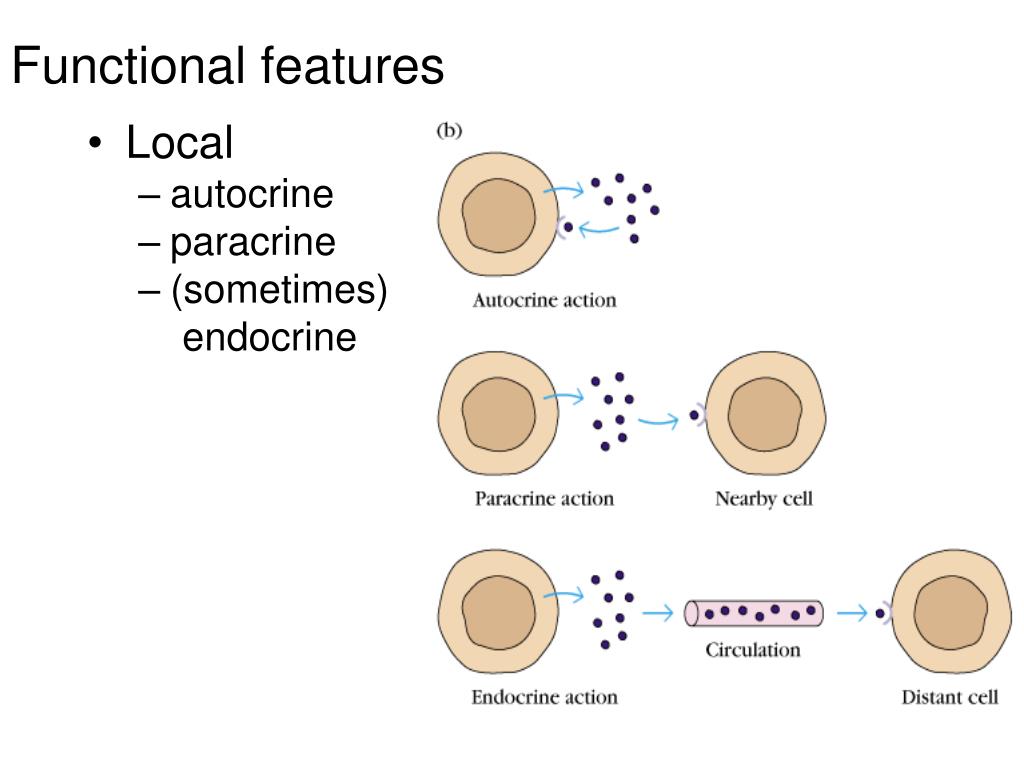 Functional features

• Local
– autocrine
– paracrine
– (sometimes) endocrine

(b)

Autocrine action

Paracrine action

Nearby cell

Circulation

Endocrine action

Distant cell